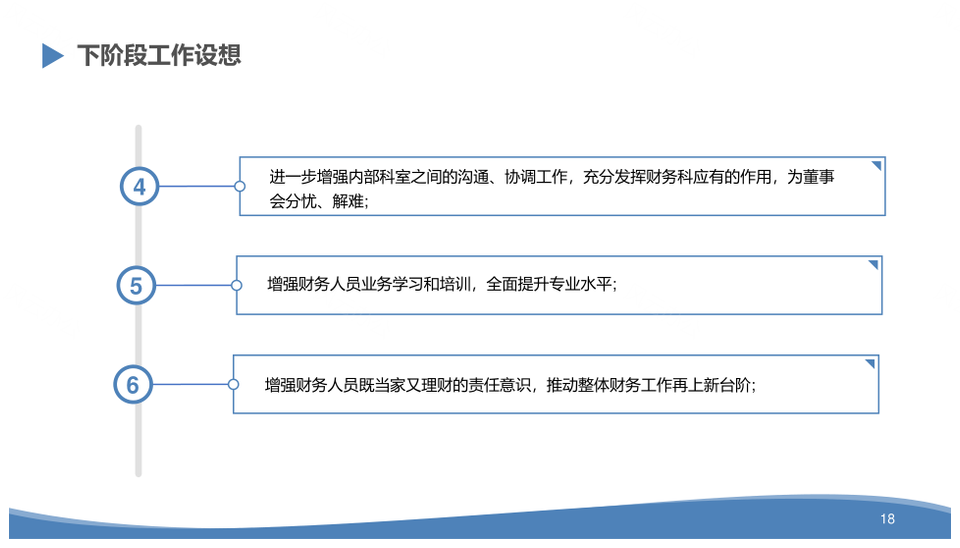 下阶段工作设想

4

进一步增强内部科室之间的沟通、协调工作，充分发挥财务科应有的作用，为董事会分忧、解难;

5

增强财务人员业务学习和培训，全面提升专业水平;

6

增强财务人员既当家又理财的责任意识，推动整体财务工作再上新台阶;

18